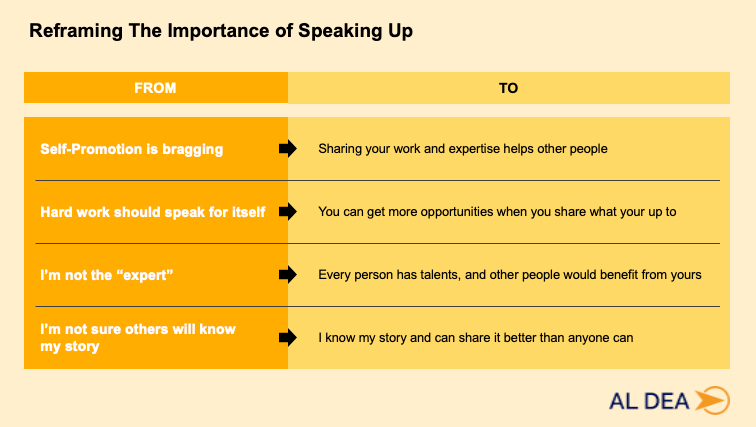 Reframing The Importance of Speaking Up

| FROM | TO |
|---|---|
| Self-Promotion is bragging | Sharing your work and expertise helps other people |
| Hard work should speak for itself | You can get more opportunities when you share what your up to |
| I'm not the "expert" | Every person has talents, and other people would benefit from yours |
| I'm not sure others will know my story | I know my story and can share it better than anyone can |

AL DEA